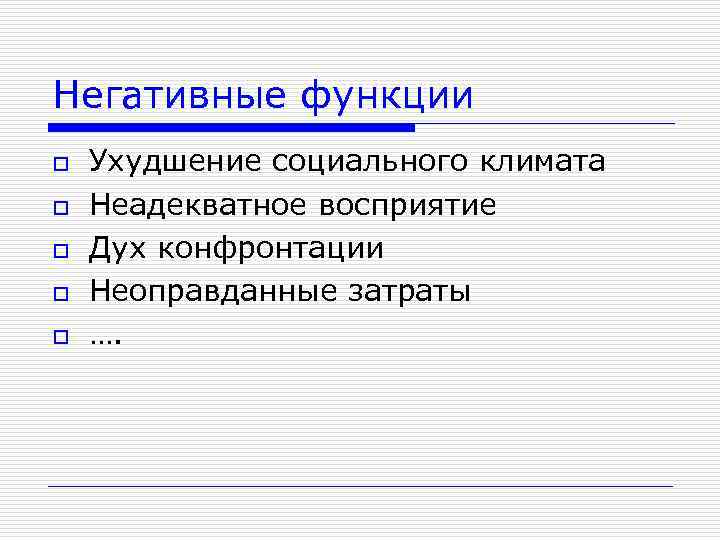 Негативные функции

Ухудшение социального климата
Неадекватное восприятие
Дух конфронтации
Неоправданные затраты
….